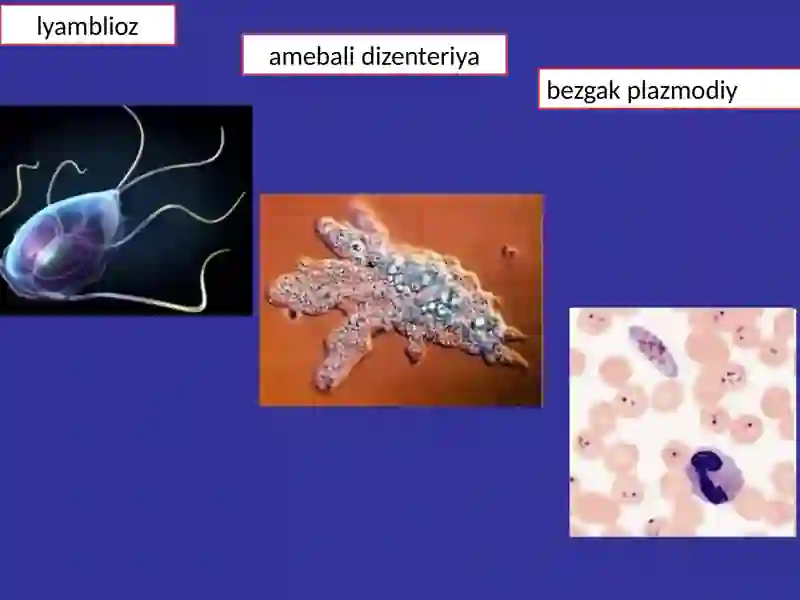 lyamblioz

amebali dizenteriya

bezgak plazmodiy